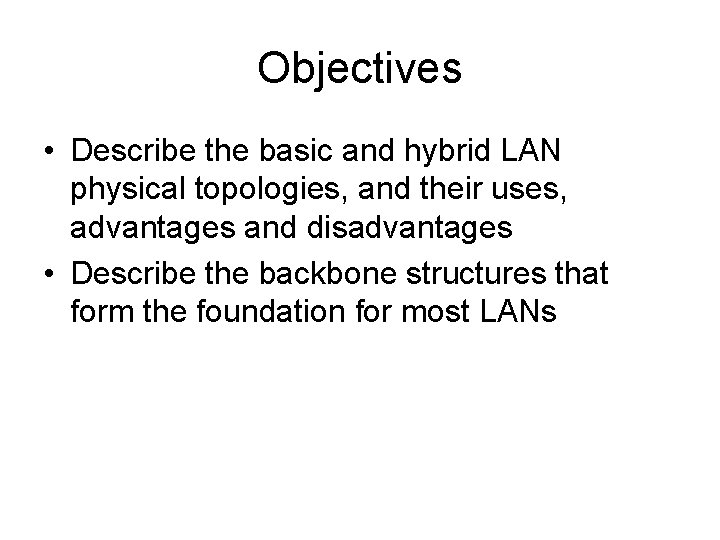 Objectives

• Describe the basic and hybrid LAN physical topologies, and their uses, advantages and disadvantages

• Describe the backbone structures that form the foundation for most LANs